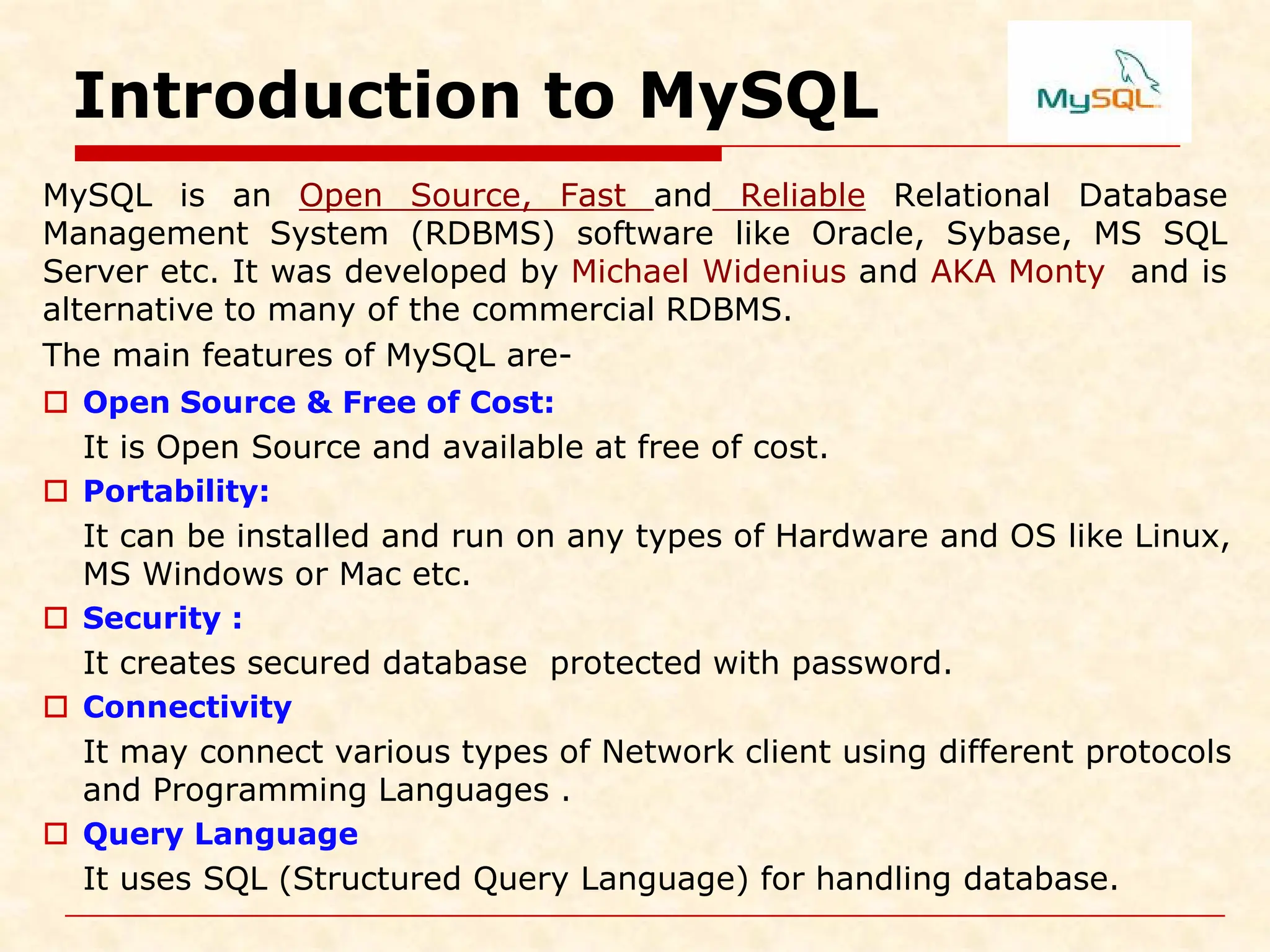 Introduction to MySQL

MySQL

MySQL is an Open Source, Fast and Reliable Relational Database Management System (RDBMS) software like Oracle, Sybase, MS SQL Server etc. It was developed by Michael Widenius and AKA Monty and is alternative to many of the commercial RDBMS.

The main features of MySQL are-

Open Source & Free of Cost:

It is Open Source and available at free of cost.

Portability:

It can be installed and run on any types of Hardware and OS like Linux, MS Windows or Mac etc.

Security :

It creates secured database protected with password.

Connectivity

It may connect various types of Network client using different protocols and Programming Languages .

Query Language

It uses SQL (Structured Query Language) for handling database.